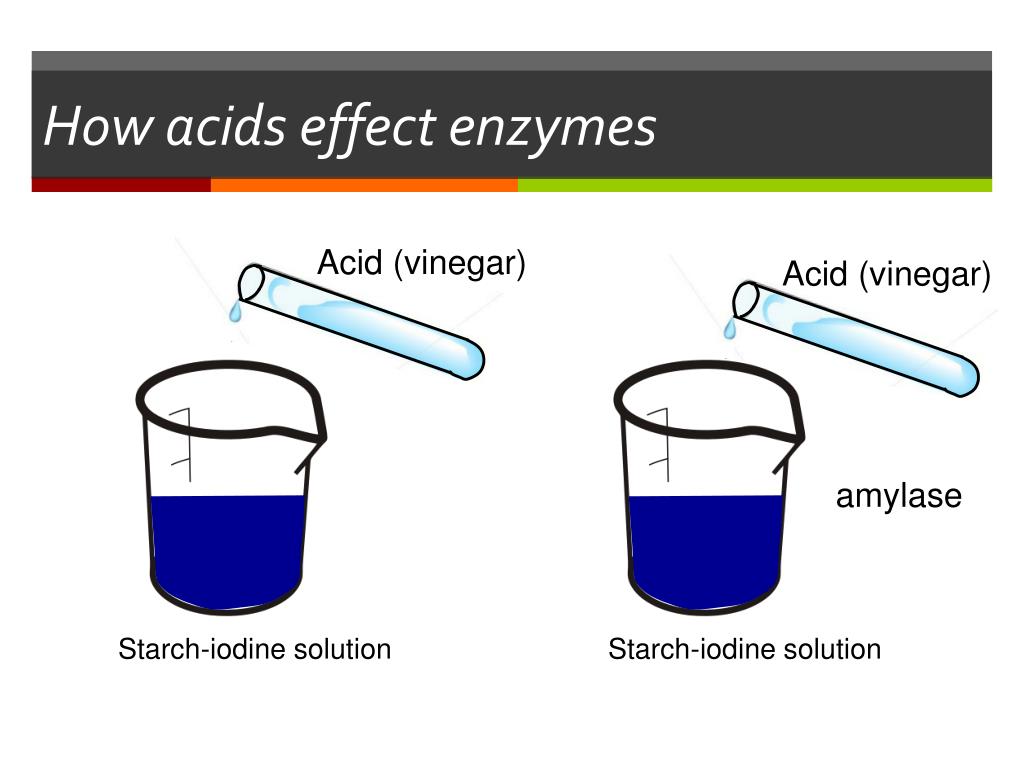 How acids effect enzymes

Acid (vinegar)

Starch-iodine solution

Acid (vinegar)

amylase

Starch-iodine solution